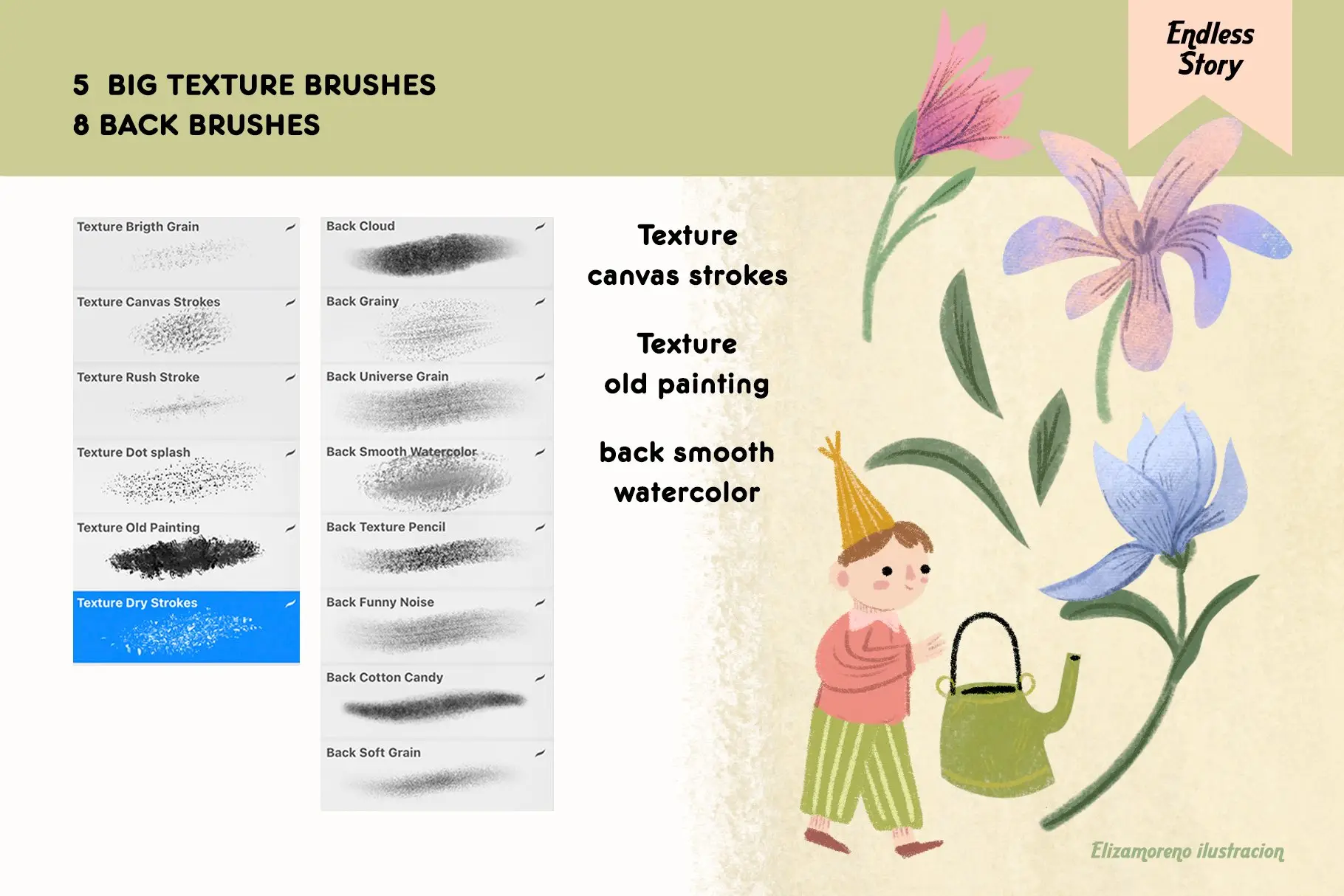 5 BIG TEXTURE BRUSHES
8 BACK BRUSHES

Endless Story

Texture Brigth Grain
Texture Canvas Strokes
Texture Rush Stroke
Texture Dot splash
Texture Old Painting
Texture Dry Strokes

Back Cloud
Back Grainy
Back Universe Grain
Back Smooth Watercolor
Back Texture Pencil
Back Funny Noise
Back Cotton Candy
Back Soft Grain

Texture canvas strokes

Texture old painting

back smooth watercolor

Elizamoreno ilustracion